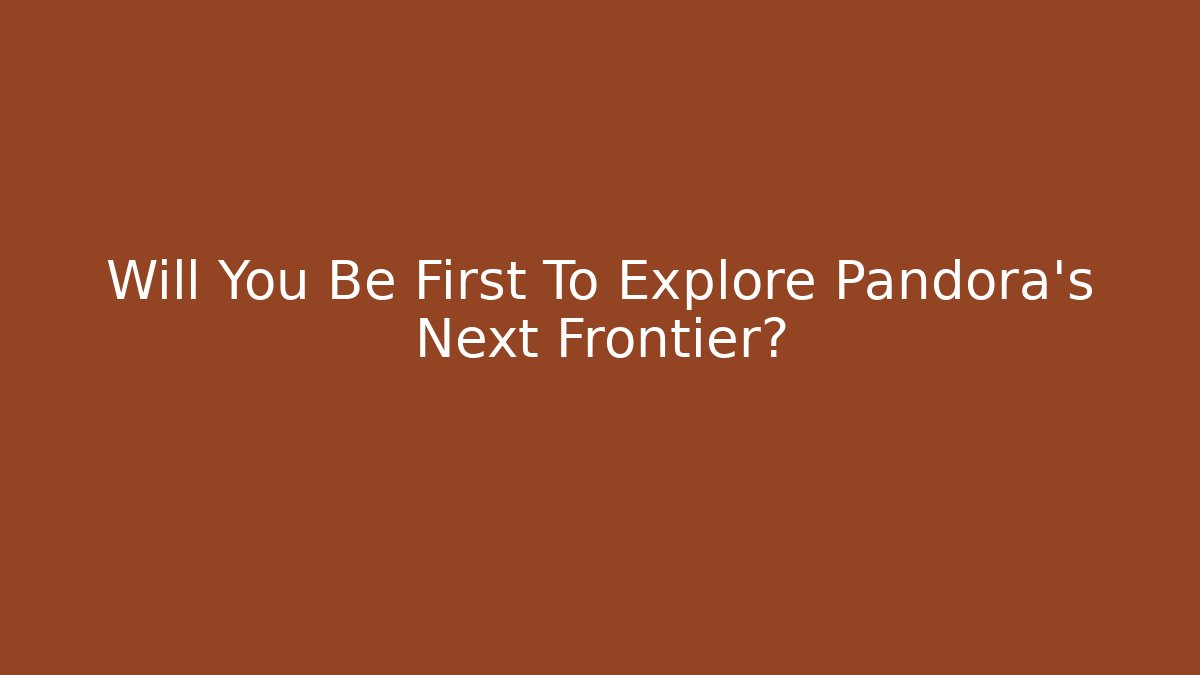 Will You Be First To Explore Pandora's Next Frontier?